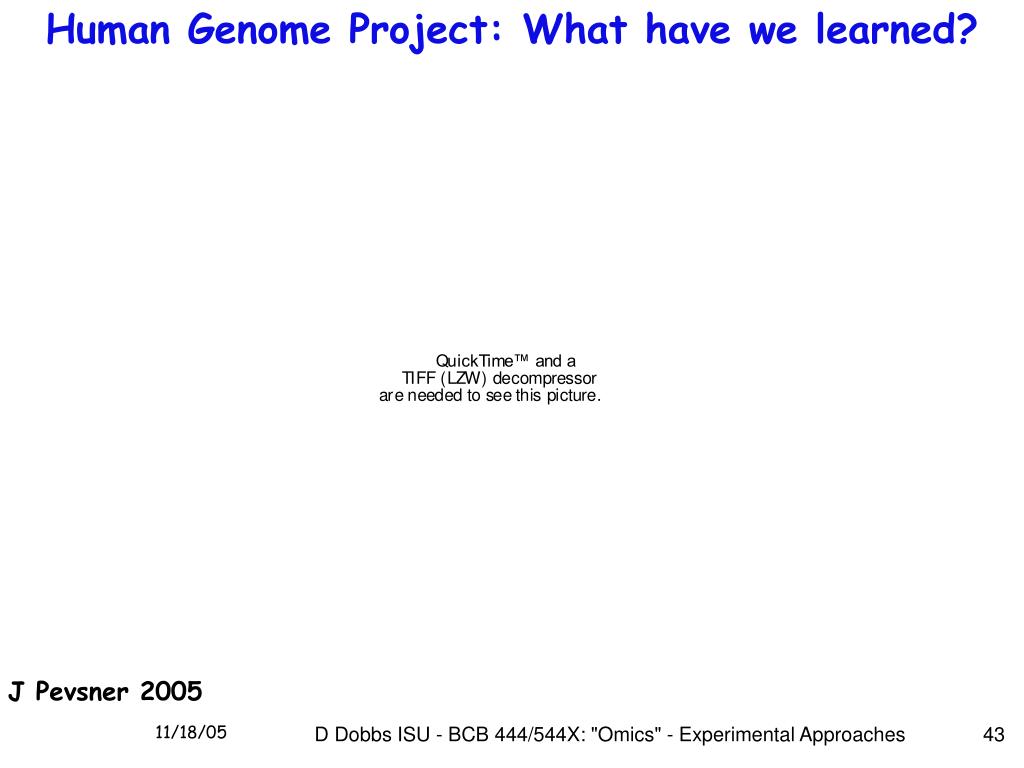 Human Genome Project: What have we learned?

QuickTime™ and a
TIFF (LZW) decompressor
are needed to see this picture.

J Pevsner 2005

11/18/05

D Dobbs ISU - BCB 444/544X: "Omics" - Experimental Approaches

43